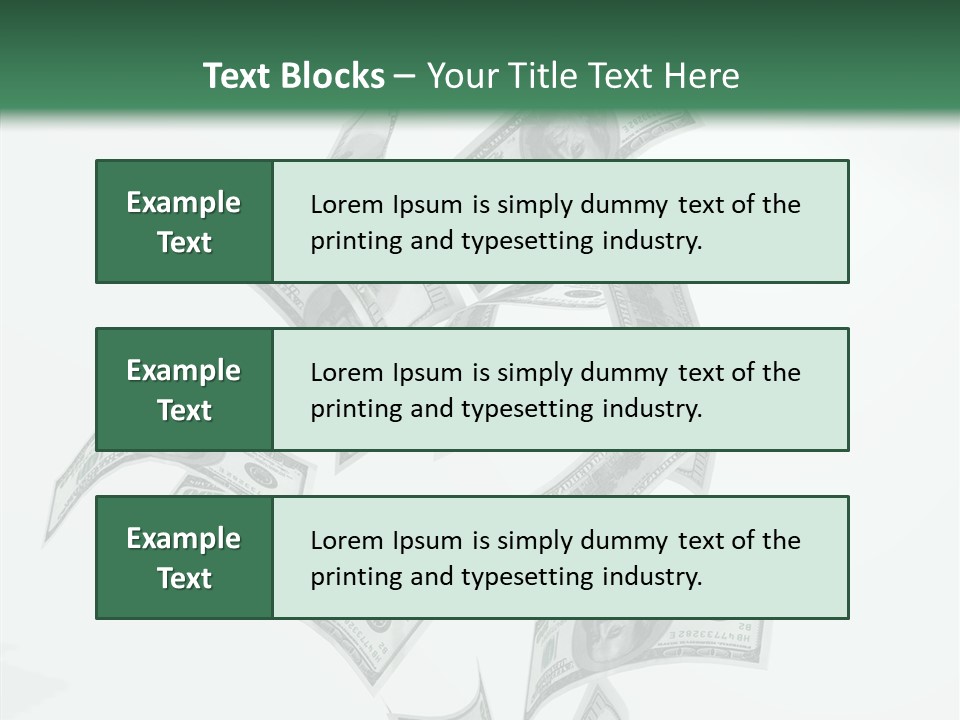 Text Blocks – Your Title Text Here

Example Text

Lorem Ipsum is simply dummy text of the printing and typesetting industry.

Example Text

Lorem Ipsum is simply dummy text of the printing and typesetting industry.

Example Text

Lorem Ipsum is simply dummy text of the printing and typesetting industry.